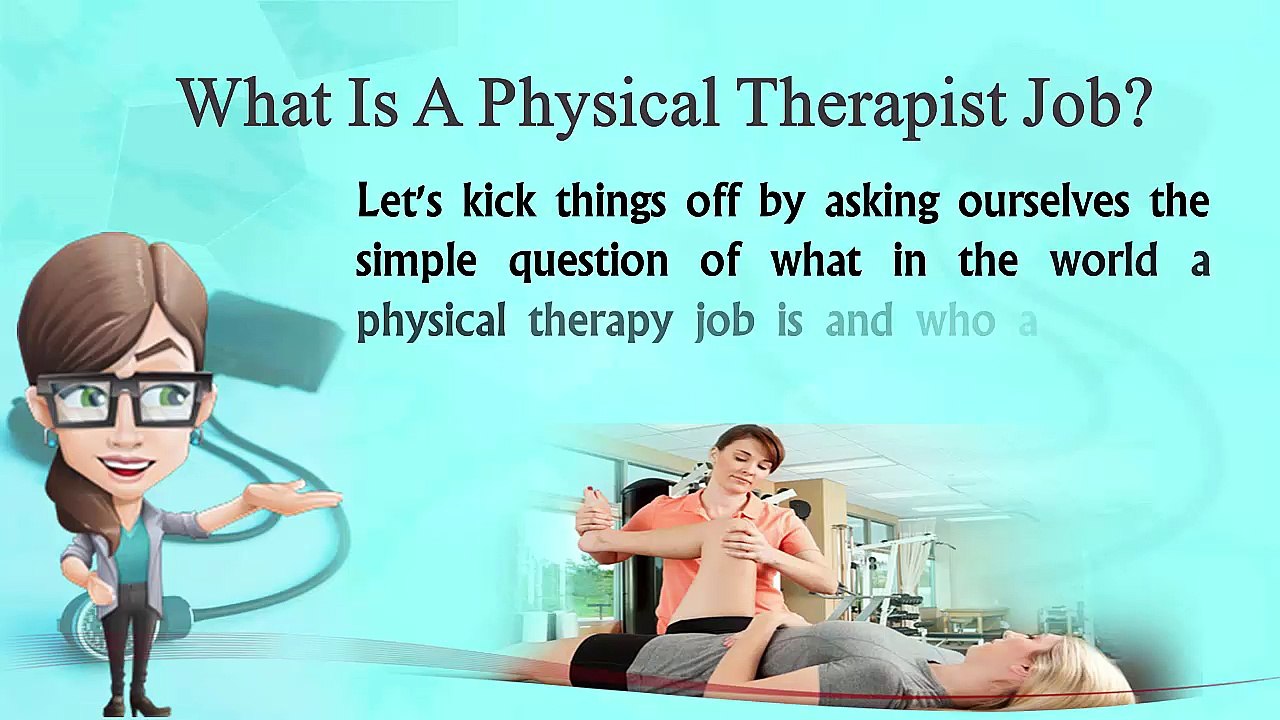 What Is A Physical Therapist Job?

Let's kick things off by asking ourselves the simple question of what in the world a physical therapy job is and who a